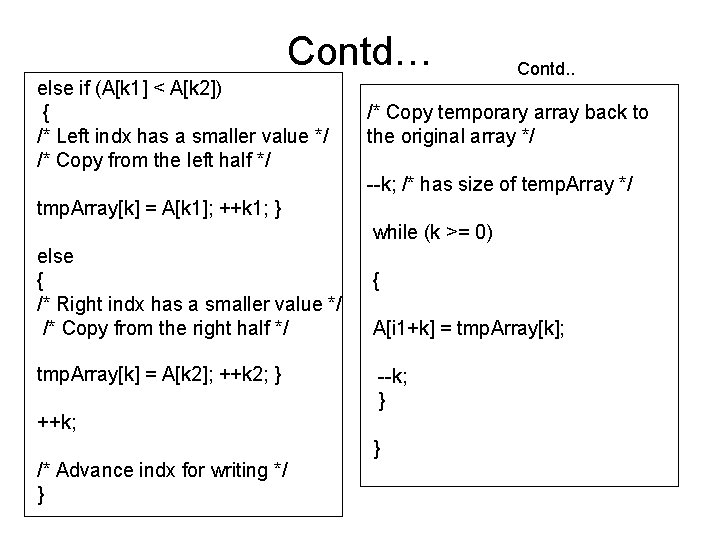 Contd…

else if (A[k1] < A[k2])
{
/* Left indx has a smaller value */
/* Copy from the left half */

tmpArray[k] = A[k1]; ++k1; }

else
{
/* Right indx has a smaller value */
/* Copy from the right half */

tmpArray[k] = A[k2]; ++k2; }

++k;

/* Advance indx for writing */
}

Contd..

/* Copy temporary array back to the original array */

--k; /* has size of tempArray */

while (k >= 0)

{

A[i1+k] = tmpArray[k];

--k;
}

}